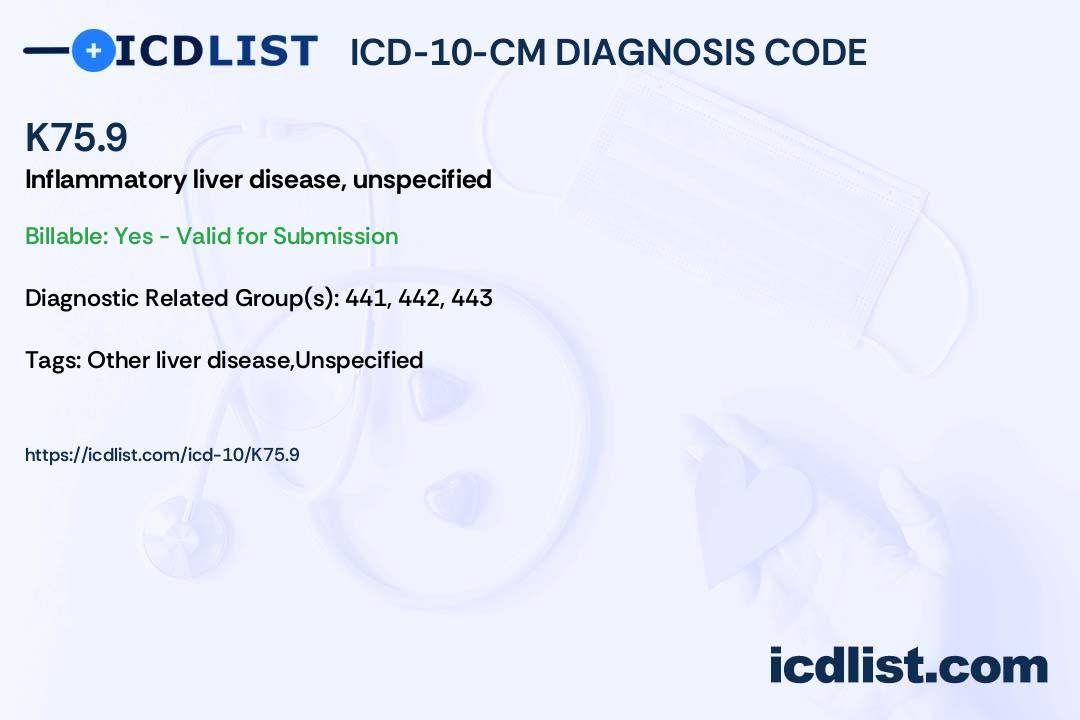 ICDLIST ICD-10-CM DIAGNOSIS CODE

K75.9

Inflammatory liver disease, unspecified

Billable: Yes - Valid for Submission

Diagnostic Related Group(s): 441, 442, 443

Tags: Other liver disease,Unspecified

https://icdlist.com/icd-10/K75.9

icdlist.com